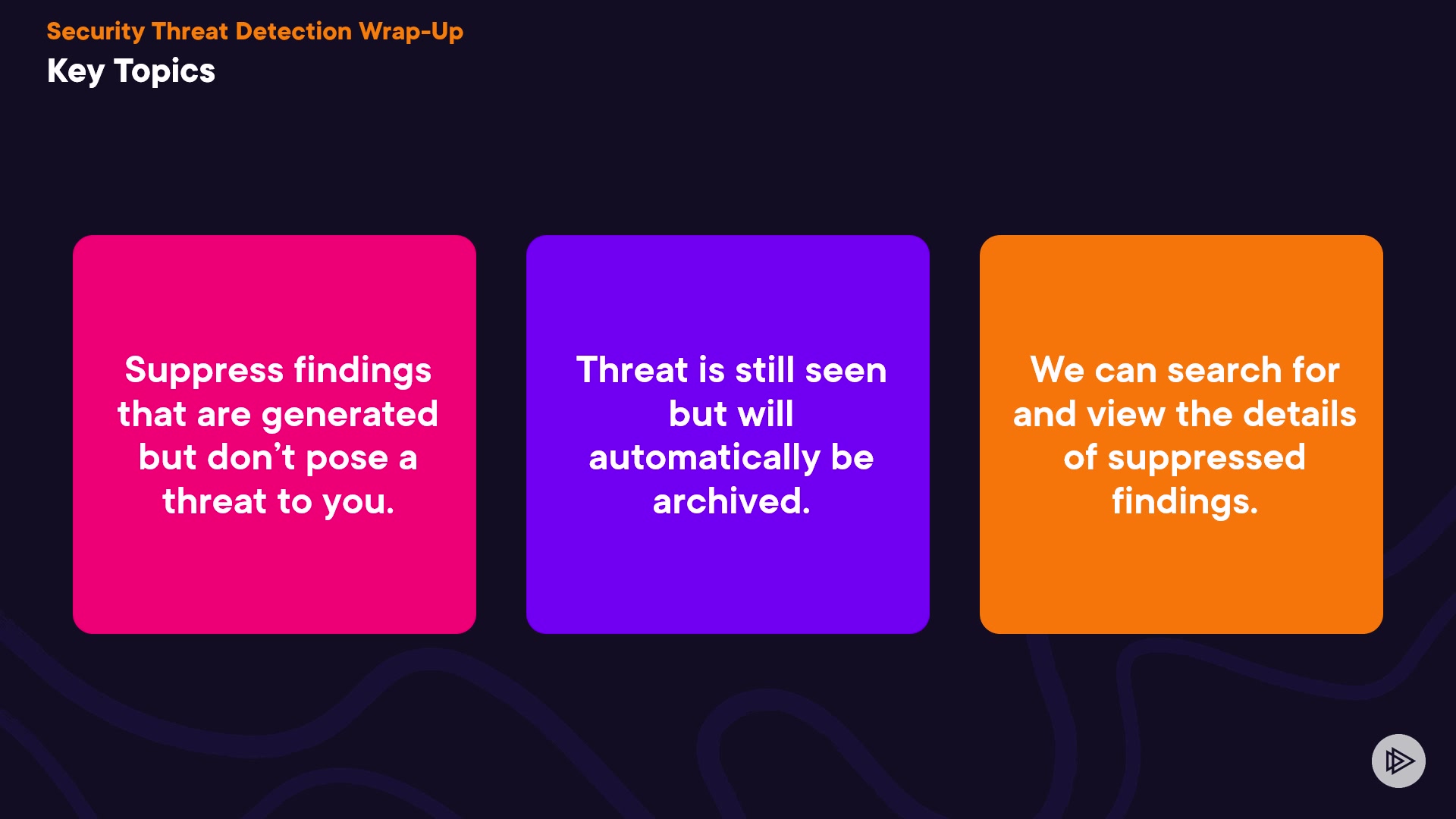 Security Threat Detection Wrap-Up
Key Topics

Suppress findings that are generated but don't pose a threat to you.

Threat is still seen but will automatically be archived.

We can search for and view the details of suppressed findings.